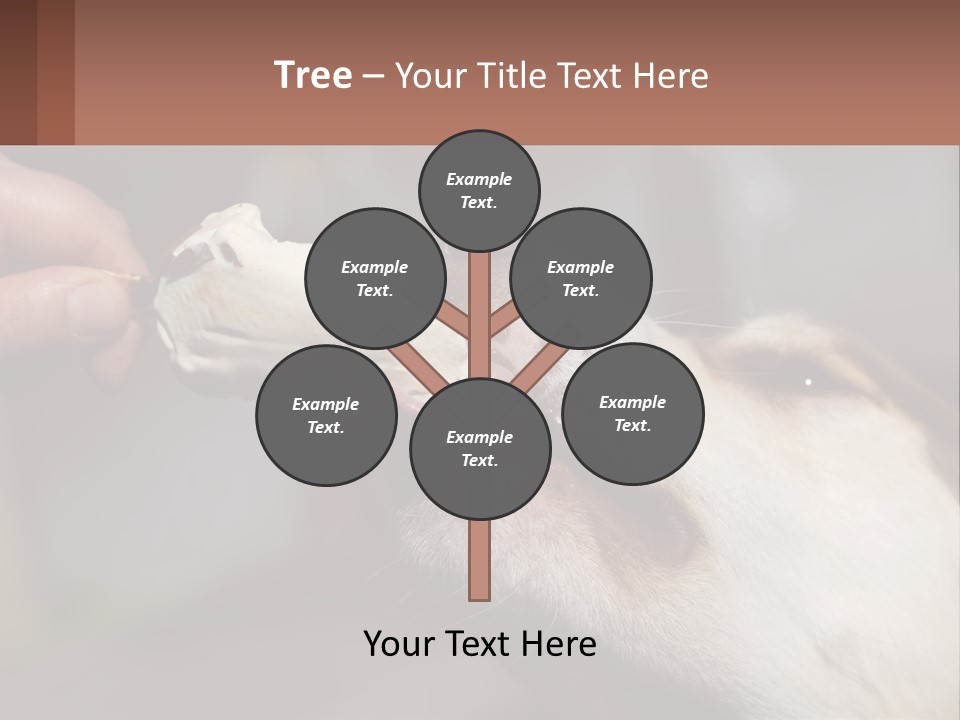 Tree – Your Title Text Here

Example Text.

Example Text.

Example Text.

Example Text.

Example Text.

Example Text.

Your Text Here